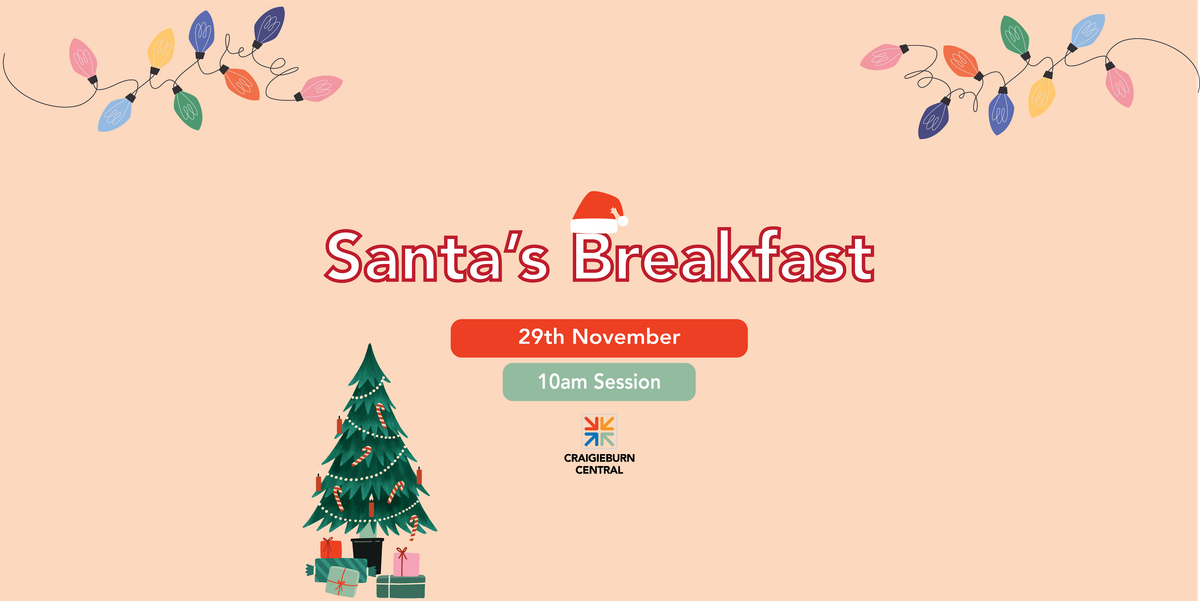 Santa's Breakfast

29th November

10am Session

CRAIGIEBURN CENTRAL